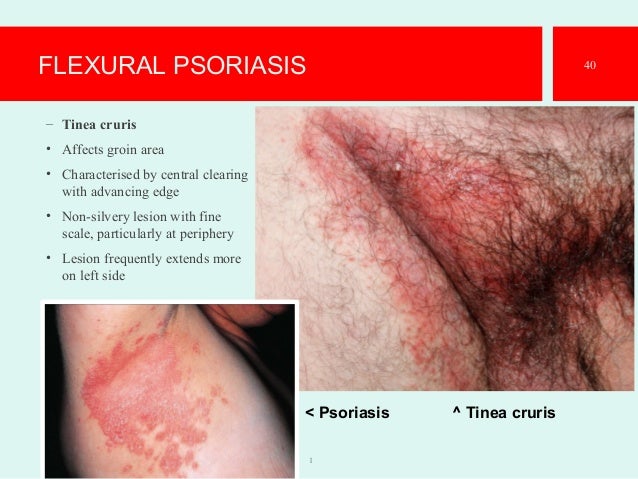 FLEXURAL PSORIASIS

40

− **Tinea cruris**
• Affects groin area
• Characterised by central clearing with advancing edge
• Non-silvery lesion with fine scale, particularly at periphery
• Lesion frequently extends more on left side

< Psoriasis

^ Tinea cruris

1